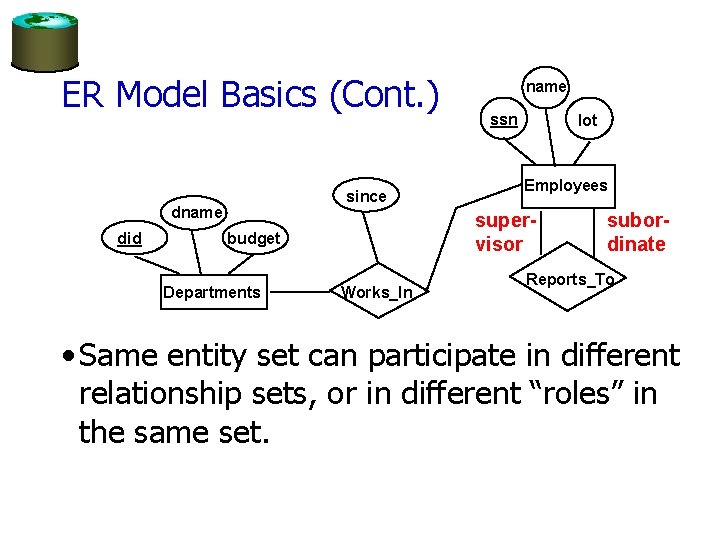 ER Model Basics (Cont.)

name

ssn

lot

Employees

since

dname

did

budget

super-visor

subor-dinate

Departments

Works_In

Reports_To

• Same entity set can participate in different relationship sets, or in different “roles” in the same set.